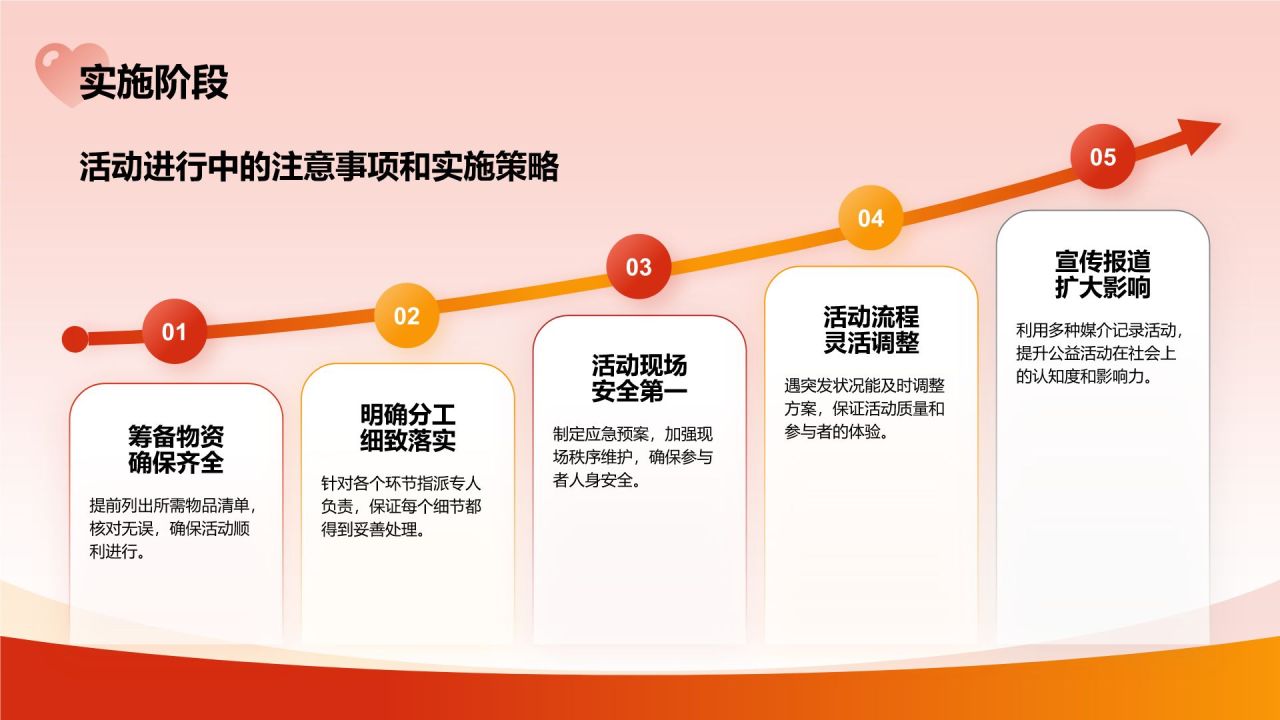 实施阶段

活动进行中的注意事项和实施策略

01
筹备物资
确保齐全
提前列出所需物品清单，核对无误，确保活动顺利进行。

02
明确分工
细致落实
针对各个环节指派专人负责，保证每个细节都得到妥善处理。

03
活动现场
安全第一
制定应急预案，加强现场秩序维护，确保参与者人身安全。

04
活动流程
灵活调整
遇突发状况能及时调整方案，保证活动质量和参与者的体验。

05
宣传报道
扩大影响
利用多种媒介记录活动，提升公益活动在社会上的认知度和影响力。